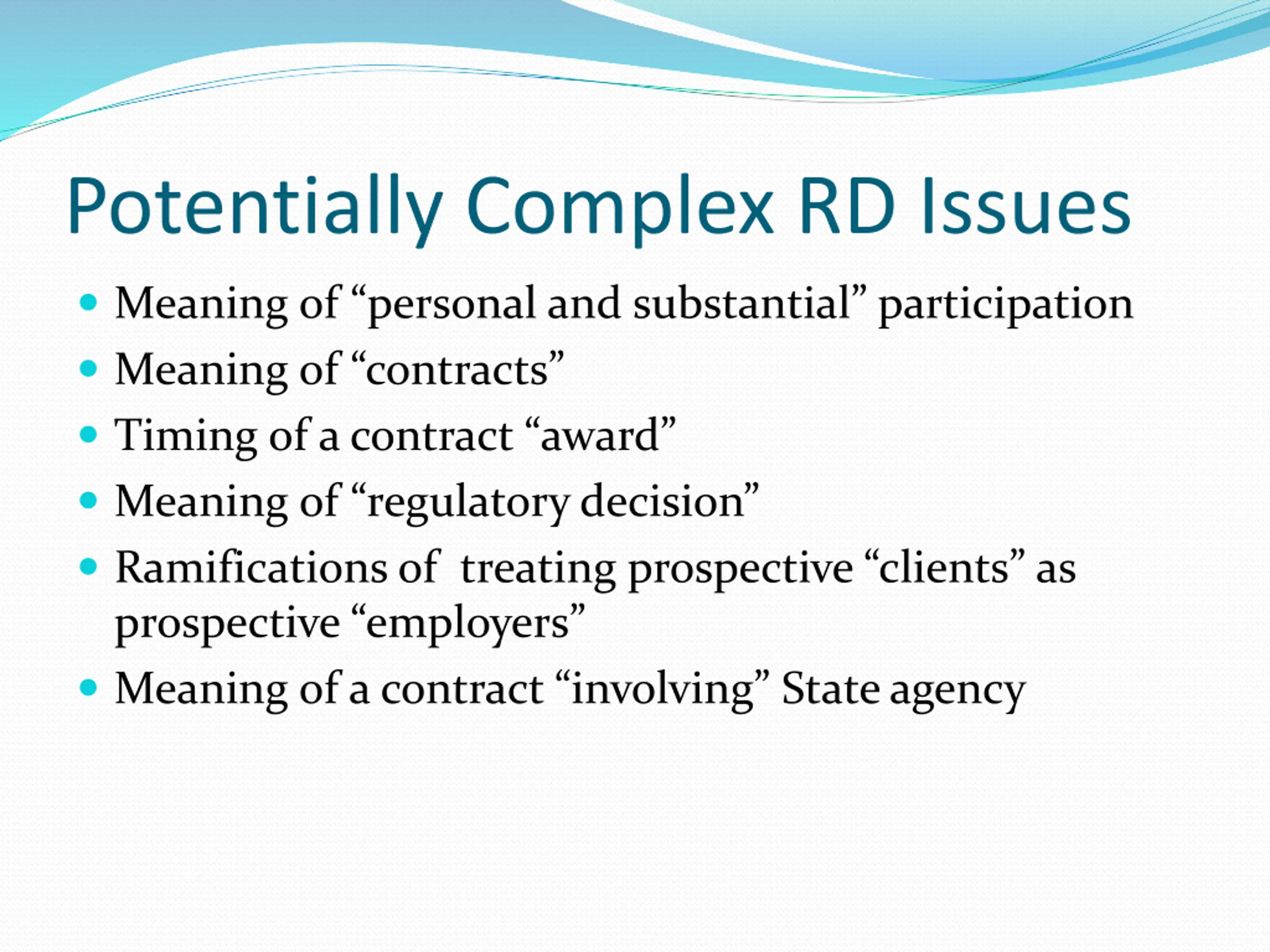 Potentially Complex RD Issues

- Meaning of “personal and substantial” participation
- Meaning of “contracts”
- Timing of a contract “award”
- Meaning of “regulatory decision”
- Ramifications of treating prospective “clients” as prospective “employers”
- Meaning of a contract “involving” State agency